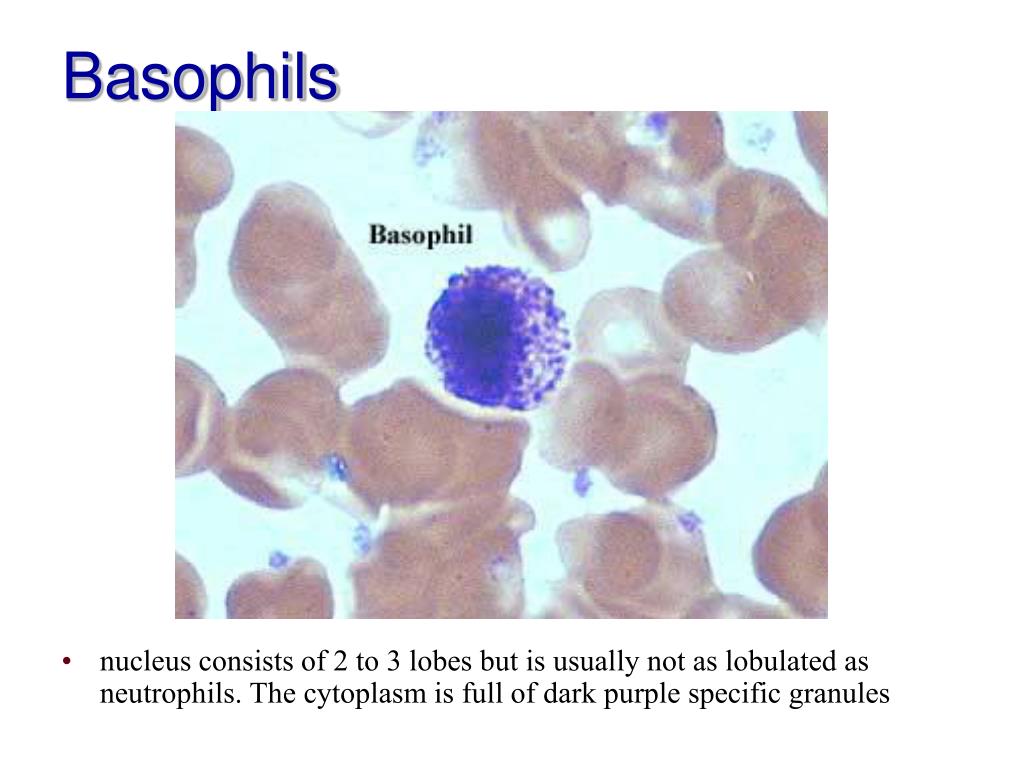 Basophils

Basophil

• nucleus consists of 2 to 3 lobes but is usually not as lobulated as neutrophils. The cytoplasm is full of dark purple specific granules